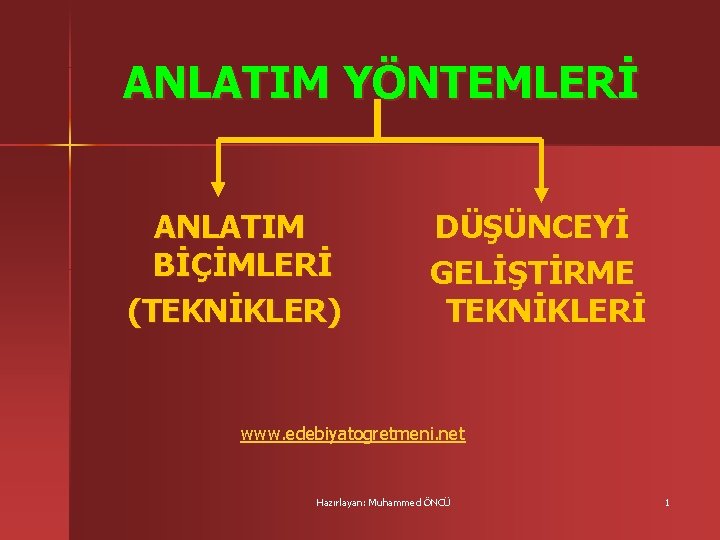 ANLATIM YÖNTEMLERİ

ANLATIM BİÇİMLERİ (TEKNİKLER)

DÜŞÜNCEYİ GELİŞTİRME TEKNİKLERİ

www.edebiyatogretmeni.net

Hazırlayan: Muhammed ÖNCÜ

1